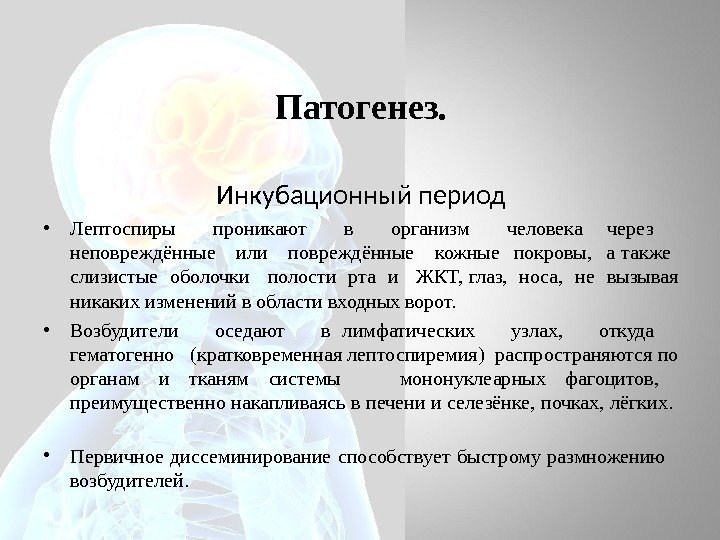 Патогенез.

Инкубационный период

• Лептоспиры проникают в организм человека через неповреждённые или повреждённые кожные покровы, а также слизистые оболочки полости рта и ЖКТ, глаз, носа, не вызывая никаких изменений в области входных ворот.

• Возбудители оседают в лимфатических узлах, откуда гематогенно (кратковременная лептоспиремия) распространяются по органам и тканям системы мононуклеарных фагоцитов, преимущественно накапливаясь в печени и селезёнке, почках, лёгких.

• Первичное диссеминирование способствует быстрому размножению возбудителей.